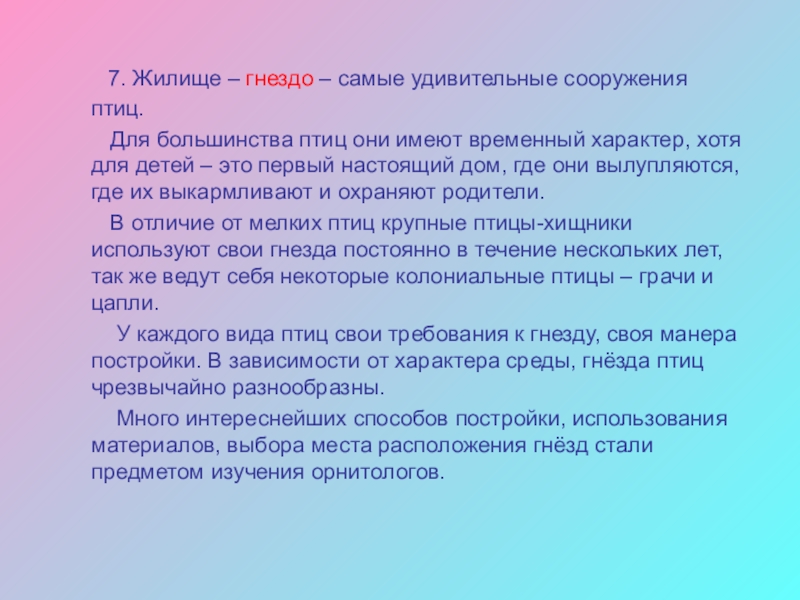 7. Жилище – гнездо – самые удивительные сооружения птиц.

Для большинства птиц они имеют временный характер, хотя для детей – это первый настоящий дом, где они вылупляются, где их выкармливают и охраняют родители.

В отличие от мелких птиц крупные птицы-хищники используют свои гнезда постоянно в течение нескольких лет, так же ведут себя некоторые колониальные птицы – грачи и цапли.

У каждого вида птиц свои требования к гнезду, своя манера постройки. В зависимости от характера среды, гнёзда птиц чрезвычайно разнообразны.

Много интереснейших способов постройки, использования материалов, выбора места расположения гнёзд стали предметом изучения орнитологов.